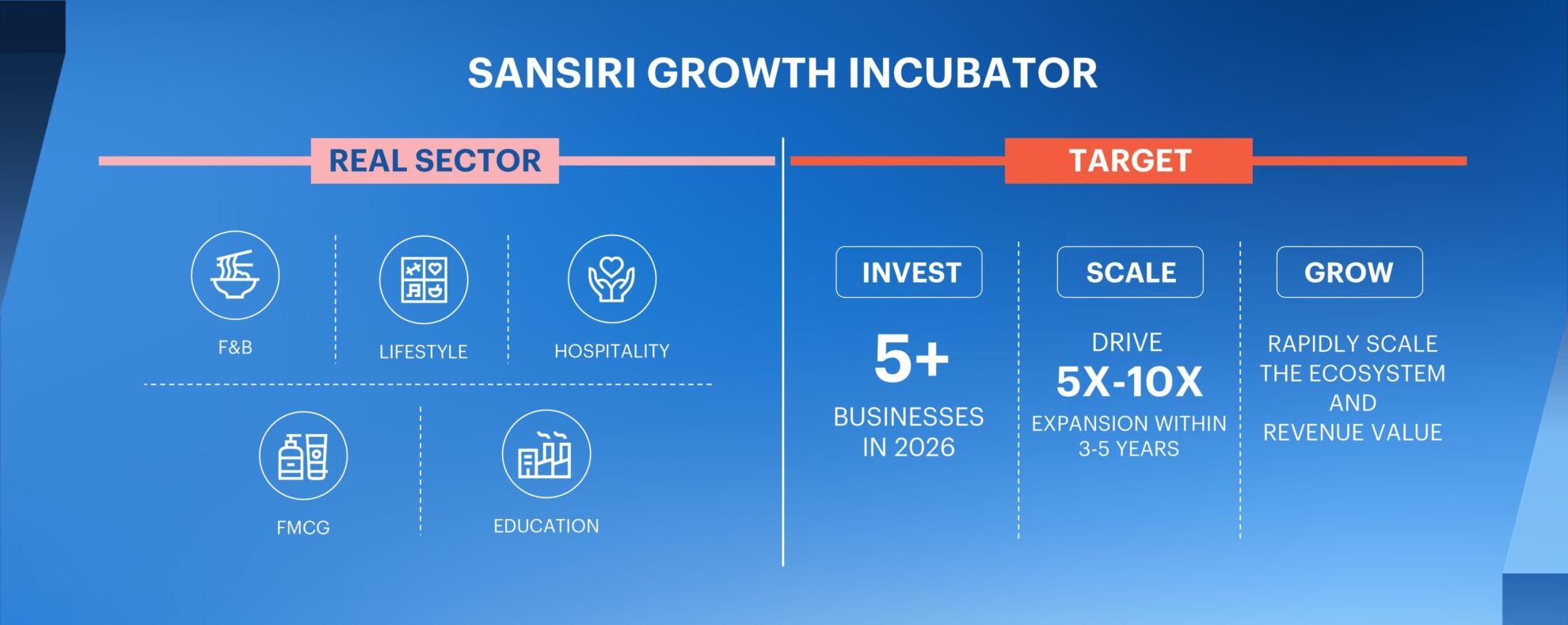 SANSIRI GROWTH INCUBATOR

REAL SECTOR

F&B

LIFESTYLE

HOSPITALITY

FMCG

EDUCATION

TARGET

INVEST

5+

BUSINESSES IN 2026

SCALE

DRIVE

5X-10X

EXPANSION WITHIN 3-5 YEARS

GROW

RAPIDLY SCALE THE ECOSYSTEM AND REVENUE VALUE